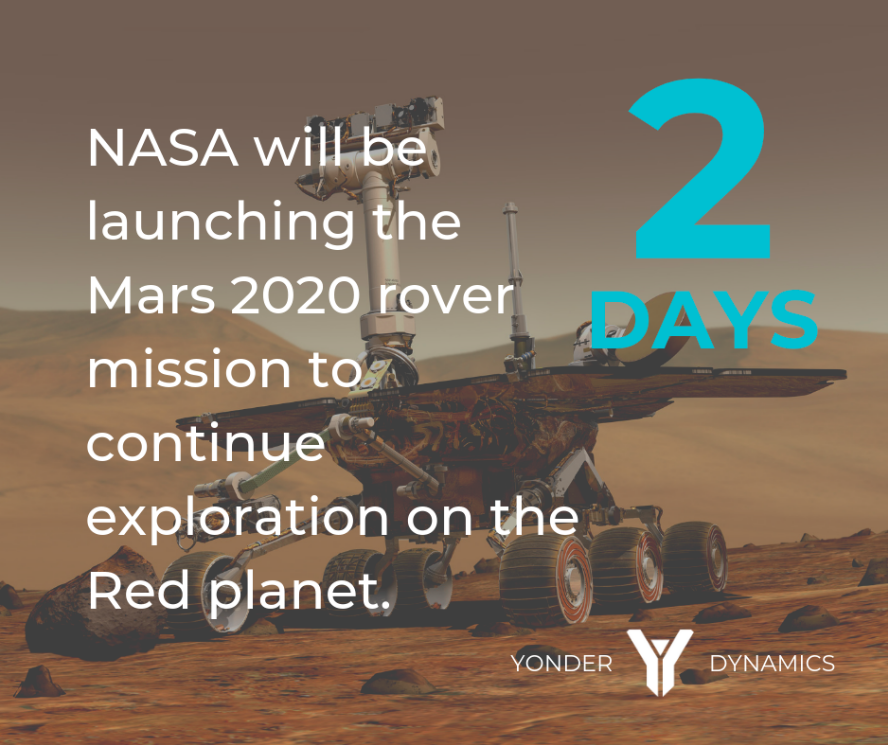 NASA will be launching the Mars 2020 rover mission to continue exploration on the Red planet.

2
DAYS

YONDER DYNAMICS